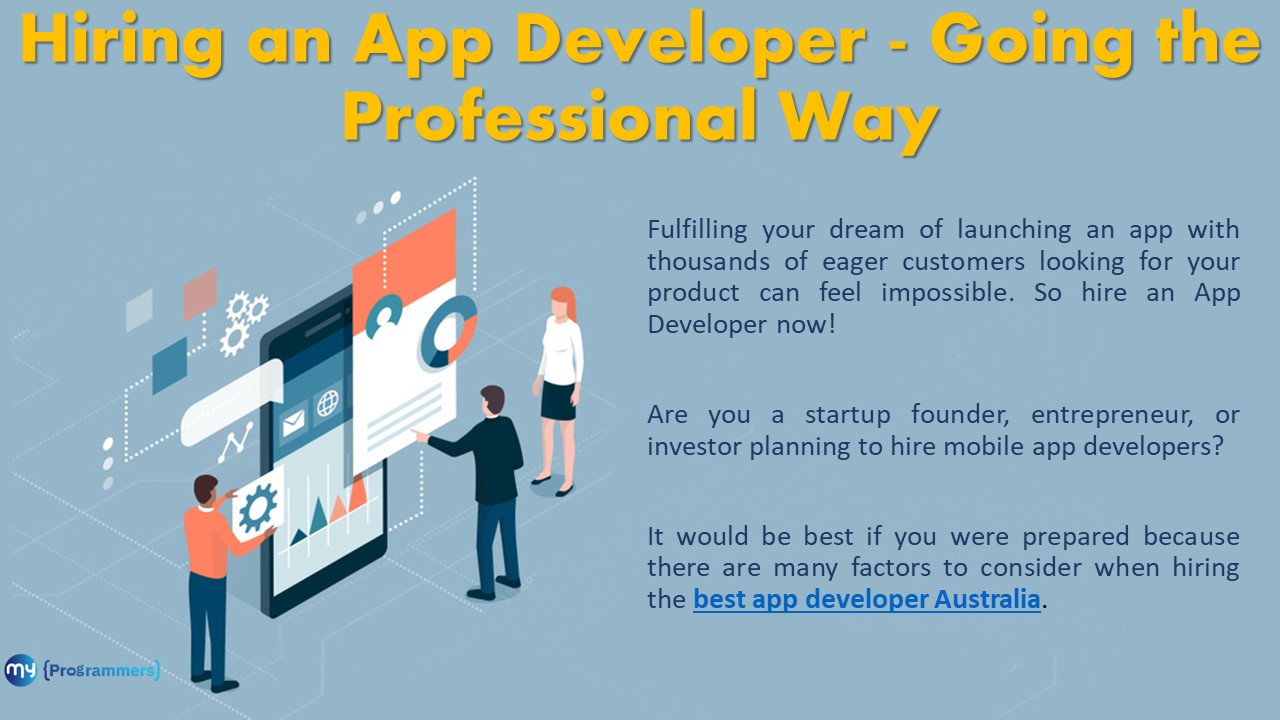 Hiring an App Developer - Going the Professional Way

Fulfilling your dream of launching an app with thousands of eager customers looking for your product can feel impossible. So hire an App Developer now!

Are you a startup founder, entrepreneur, or investor planning to hire mobile app developers?

It would be best if you were prepared because there are many factors to consider when hiring the best app developer Australia.

my {Programmers}